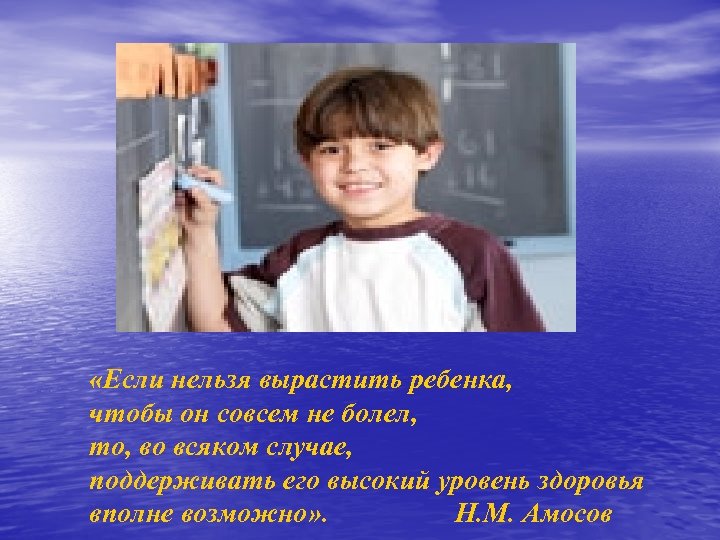 «Если нельзя вырастить ребенка,
чтобы он совсем не болел,
то, во всяком случае,
поддерживать его высокий уровень здоровья
вполне возможно». Н.М. Амосов